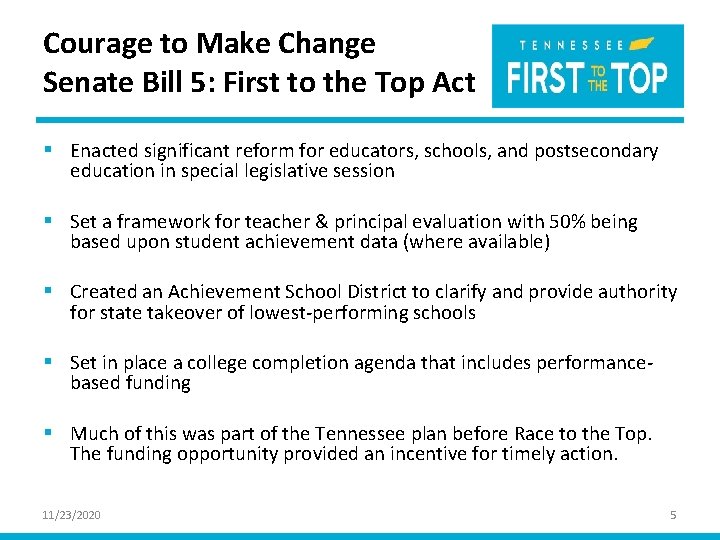 Courage to Make Change
Senate Bill 5: First to the Top Act

TENNESSEE FIRST TO THE TOP

▪ Enacted significant reform for educators, schools, and postsecondary education in special legislative session

▪ Set a framework for teacher & principal evaluation with 50% being based upon student achievement data (where available)

▪ Created an Achievement School District to clarify and provide authority for state takeover of lowest-performing schools

▪ Set in place a college completion agenda that includes performance-based funding

▪ Much of this was part of the Tennessee plan before Race to the Top. The funding opportunity provided an incentive for timely action.

11/23/2020

5